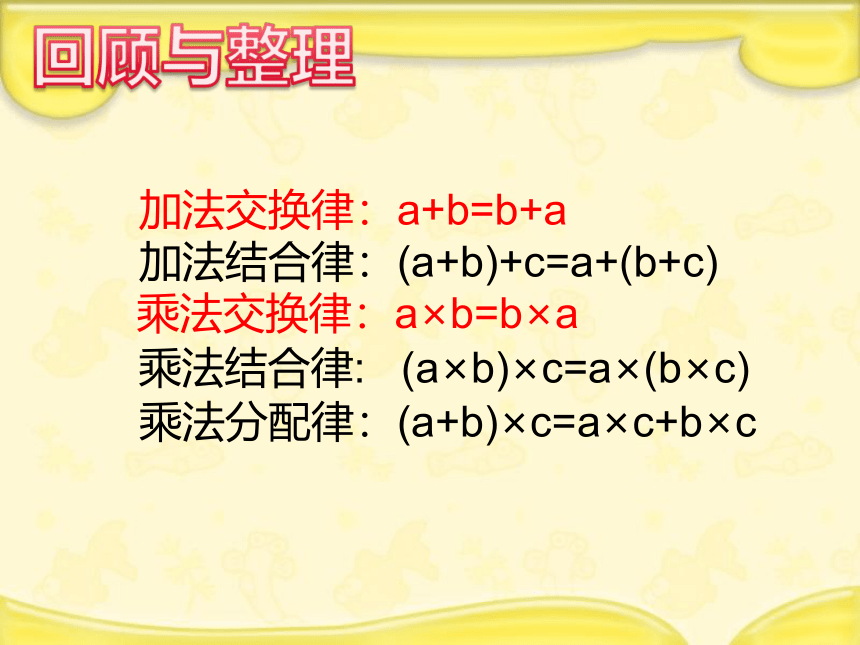 回顾与整理

加法交换律：$a+b=b+a$
加法结合律：$(a+b)+c=a+(b+c)$
乘法交换律：$a\times b=b\times a$
乘法结合律: $(a\times b)\times c=a\times(b\times c)$
乘法分配律：$(a+b)\times c=a\times c+b\times c$